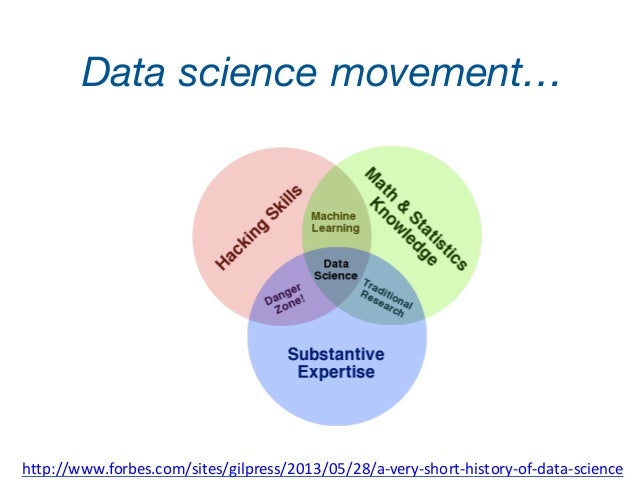 Data science movement…

Hacking Skills

Math & Statistics Knowledge

Machine Learning

Data Science

Danger Zone!

Traditional Research

Substantive Expertise

http://www.forbes.com/sites/gilpress/2013/05/28/a-very-short-history-of-data-science